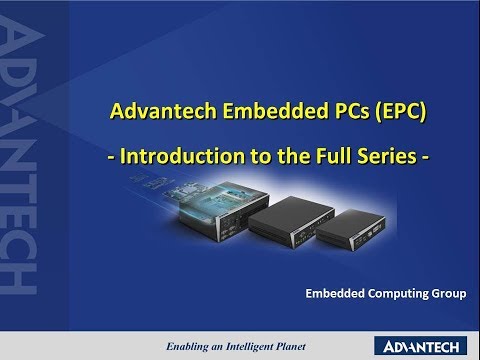 ADVANTECH

Advantech Embedded PCs (EPC)

- Introduction to the Full Series -

Embedded Computing Group

Enabling an Intelligent Planet

ADVANTECH